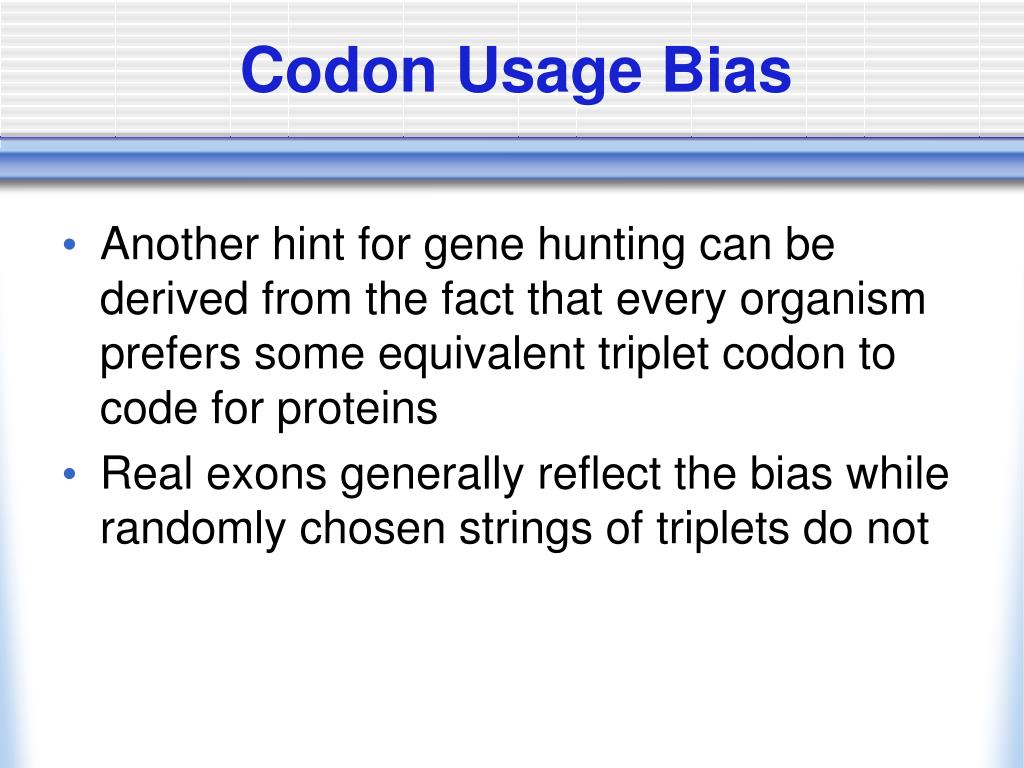 Codon Usage Bias

• Another hint for gene hunting can be derived from the fact that every organism prefers some equivalent triplet codon to code for proteins

• Real exons generally reflect the bias while randomly chosen strings of triplets do not